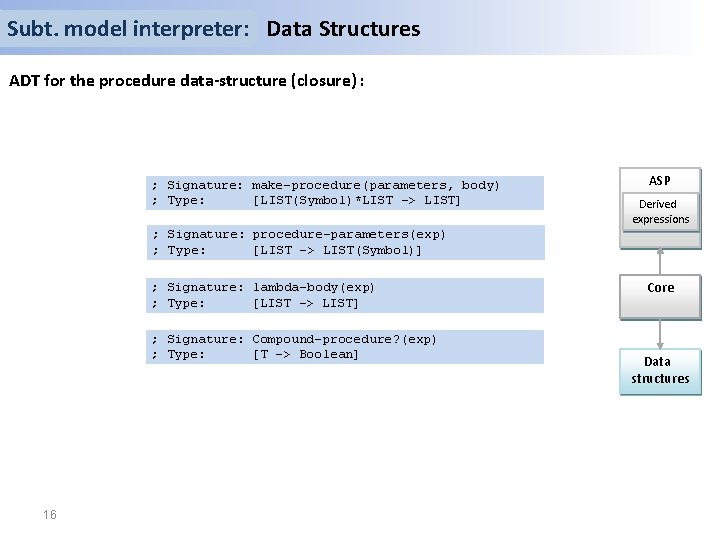 Subt. model interpreter: Data Structures

ADT for the procedure data-structure (closure):

; Signature: make-procedure(parameters, body)
; Type: [LIST(Symbol)*LIST -> LIST]

; Signature: procedure-parameters(exp)
; Type: [LIST -> LIST(Symbol)]

; Signature: lambda-body(exp)
; Type: [LIST -> LIST]

; Signature: Compound-procedure?(exp)
; Type: [T -> Boolean]

ASP

Derived expressions

Core

Data structures

16